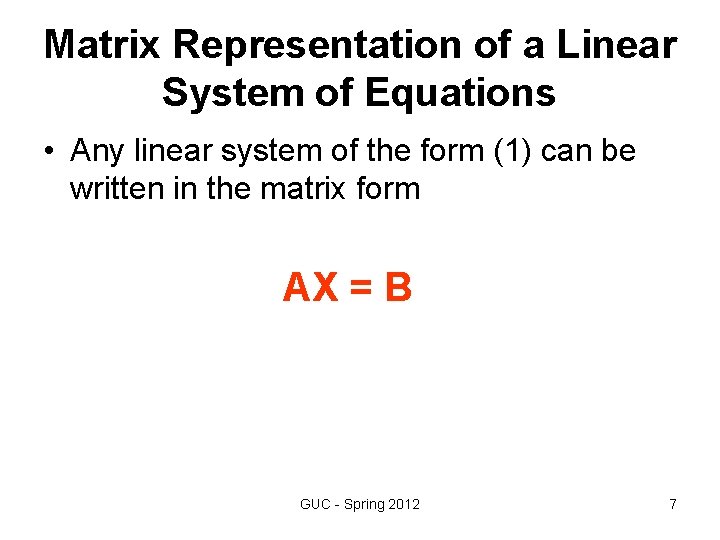 Matrix Representation of a Linear System of Equations

• Any linear system of the form (1) can be written in the matrix form

$AX = B$

GUC - Spring 2012

7